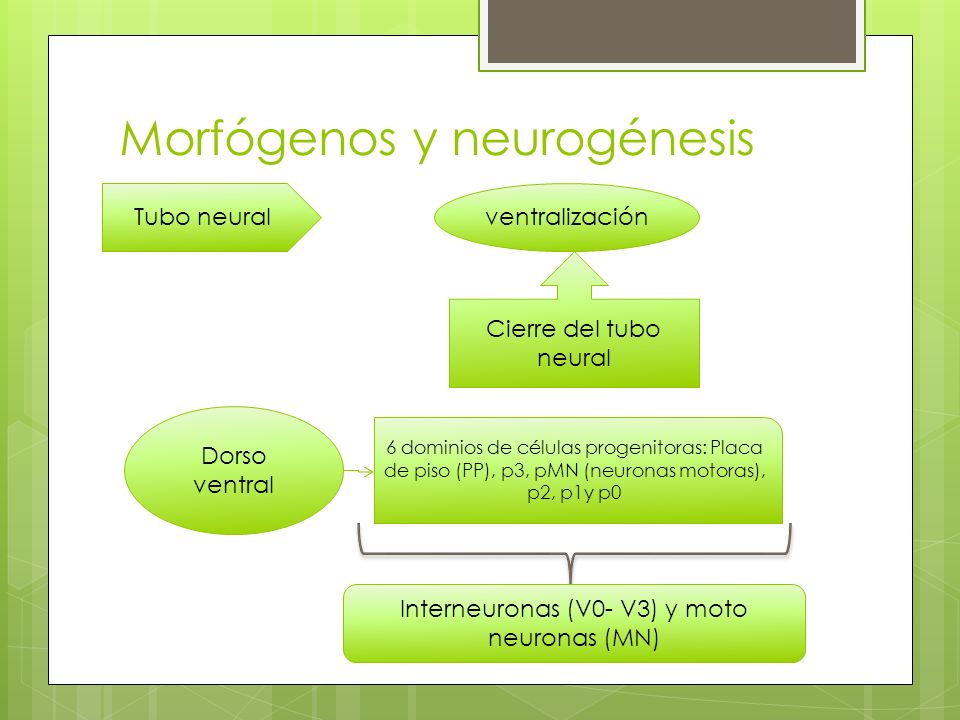 Morfógenos y neurogénesis

Tubo neural

ventralización

Cierre del tubo neural

Dorso ventral

6 dominios de células progenitoras: Placa de piso (PP), p3, pMN (neuronas motoras), p2, p1y p0

Interneuronas (V0- V3) y moto neuronas (MN)